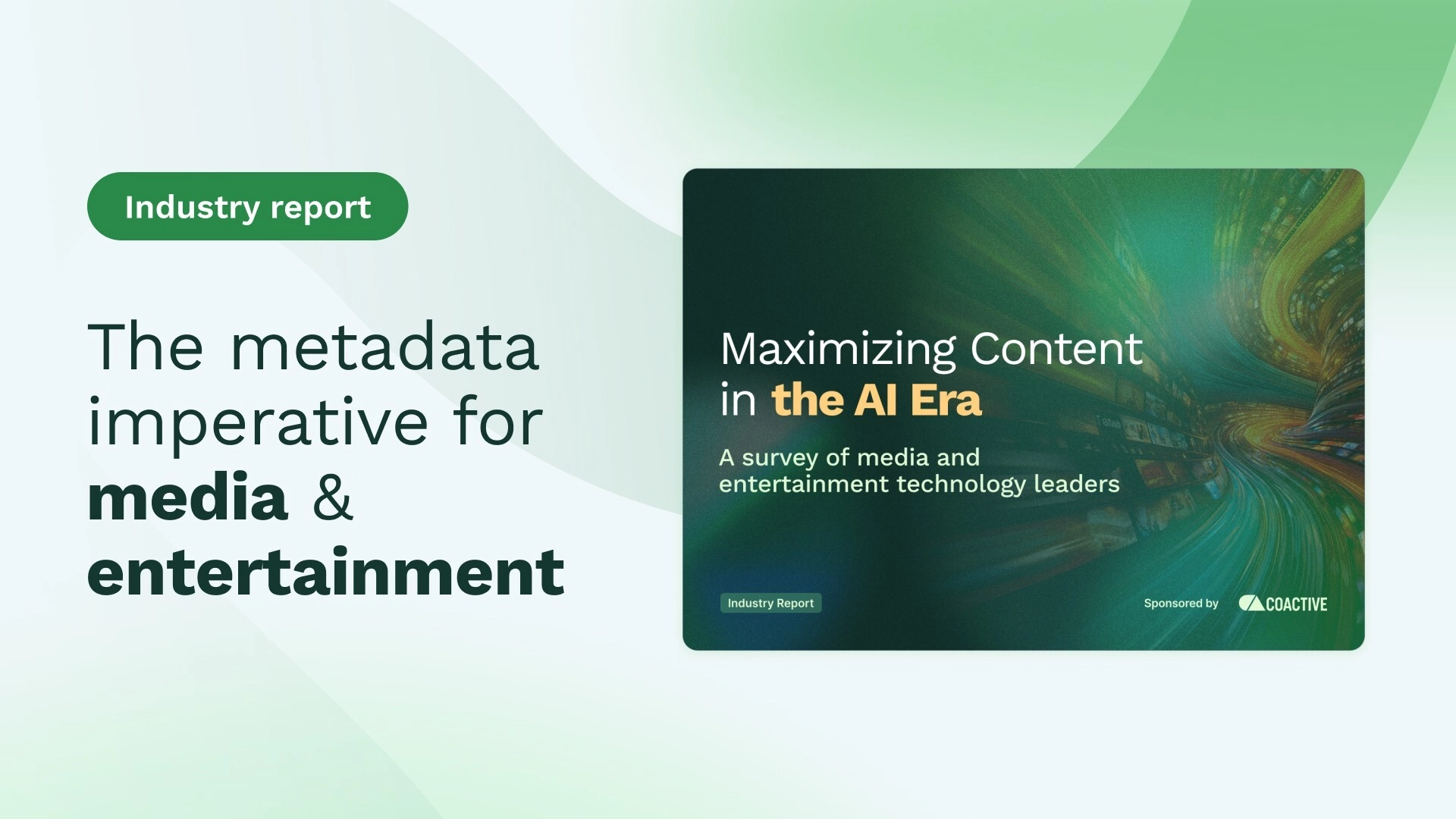 Industry report

The metadata imperative for media & entertainment

Maximizing Content in the AI Era

A survey of media and entertainment technology leaders

Industry Report

Sponsored by COACTIVE